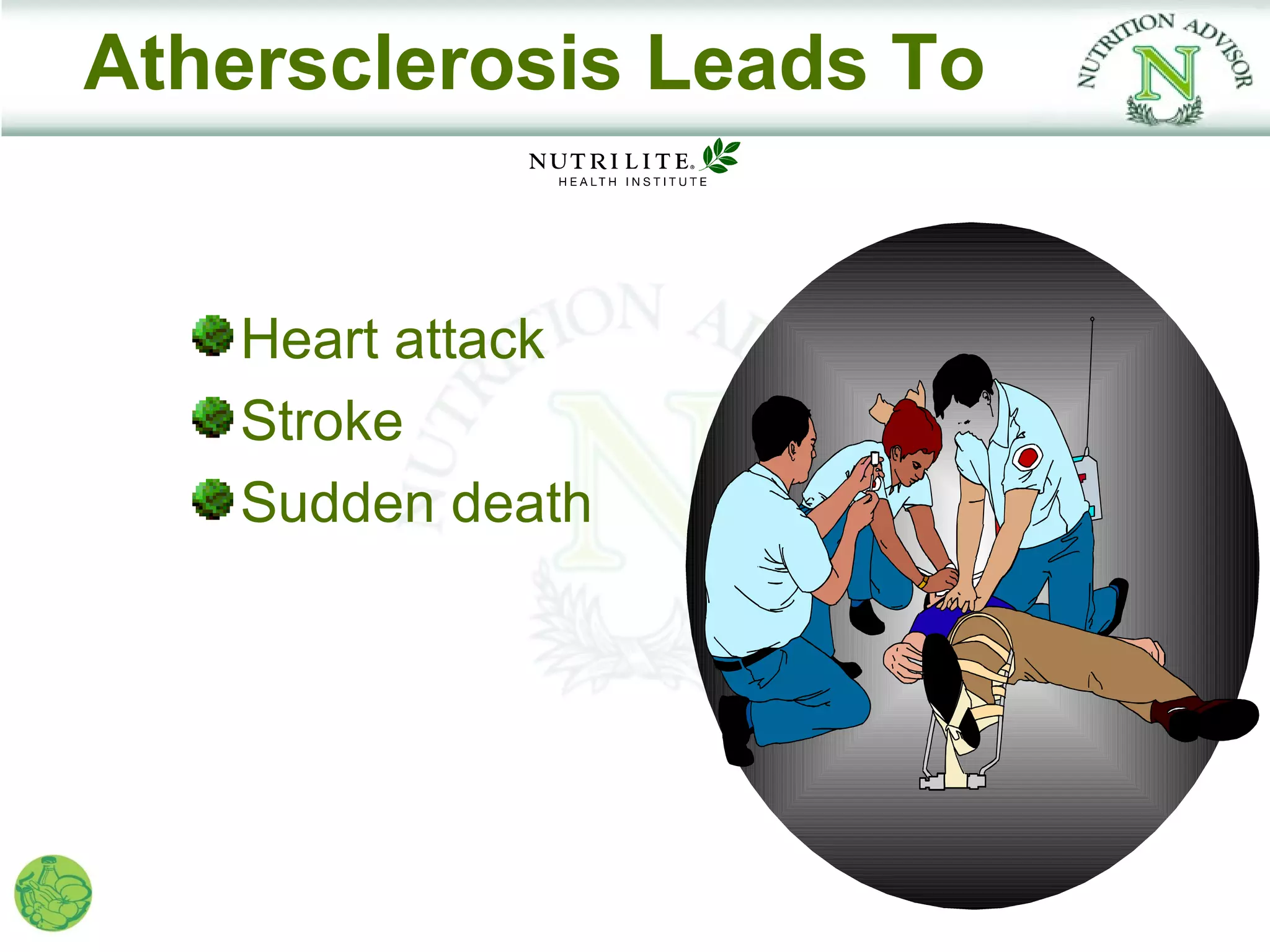 Athersclerosis Leads To

NUTRITION ADVISOR
N

NUTRILITE®
HEALTH INSTITUTE

Heart attack
Stroke
Sudden death